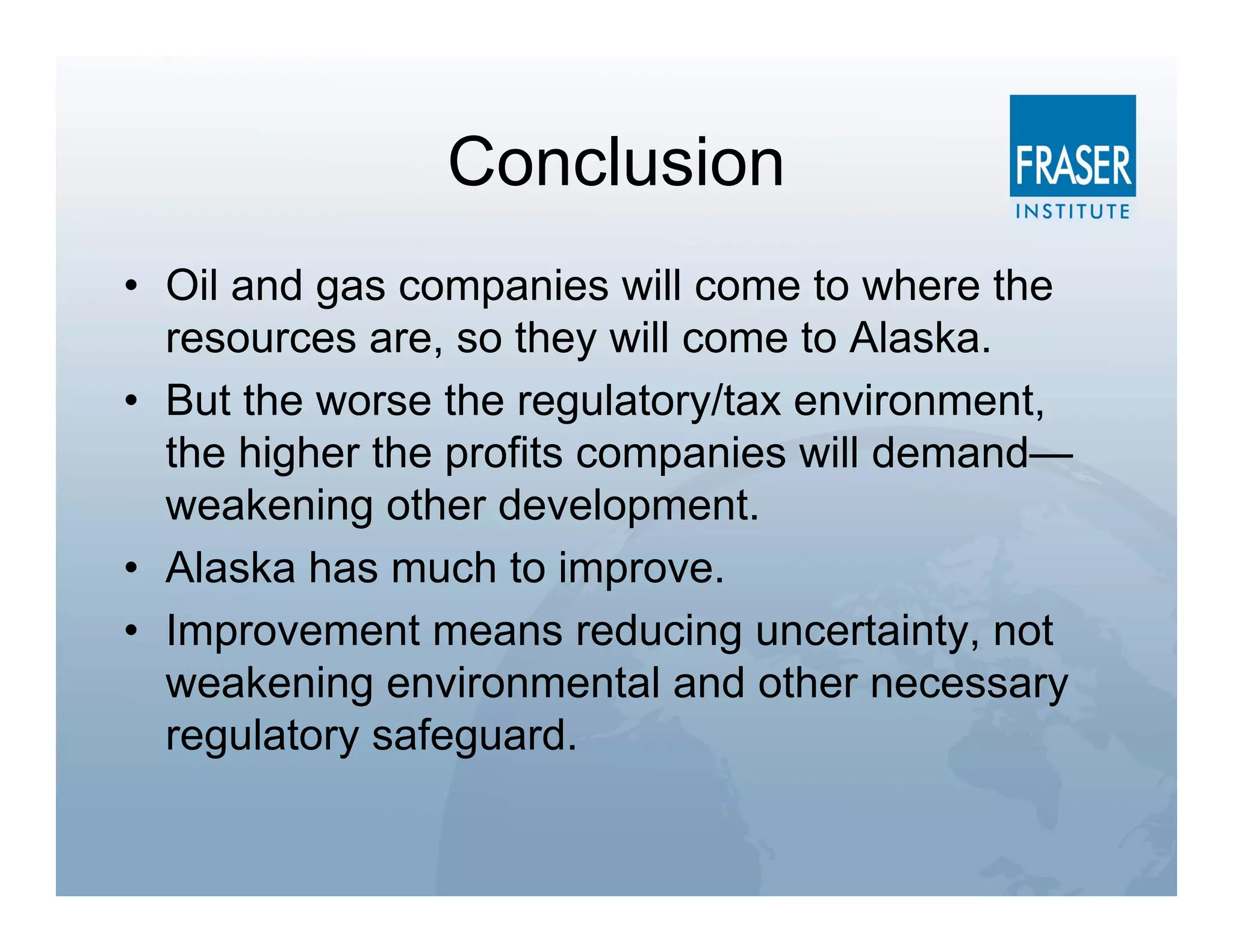 Conclusion

FRASER
INSTITUTE

• Oil and gas companies will come to where the resources are, so they will come to Alaska.
• But the worse the regulatory/tax environment, the higher the profits companies will demand—weakening other development.
• Alaska has much to improve.
• Improvement means reducing uncertainty, not weakening environmental and other necessary regulatory safeguard.